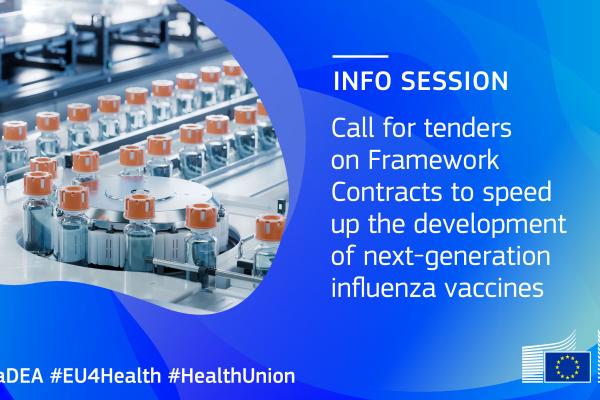 INFO SESSION

Call for tenders on Framework Contracts to speed up the development of next-generation influenza vaccines

aDEA #EU4Health #HealthUnion